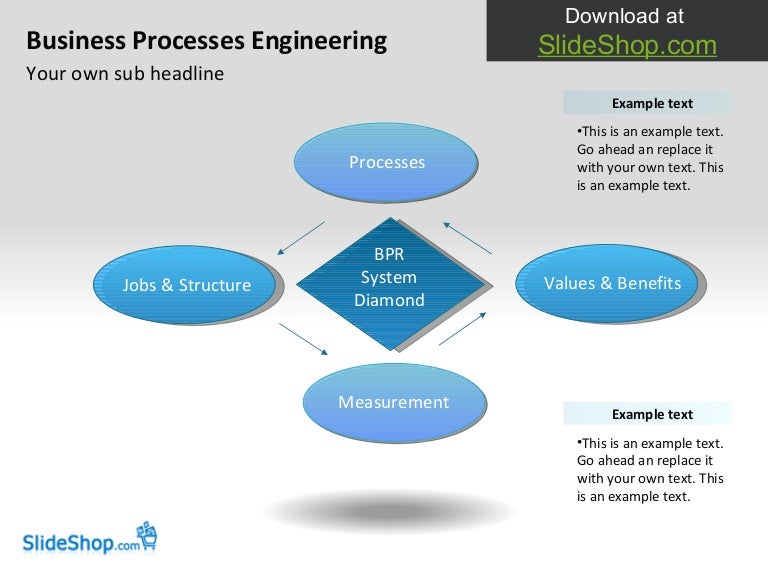 Download at
SlideShop.com

Business Processes Engineering

Your own sub headline

Example text

•This is an example text. Go ahead an replace it with your own text. This is an example text.

Processes

Jobs & Structure

BPR System Diamond

Values & Benefits

Measurement

Example text

•This is an example text. Go ahead an replace it with your own text. This is an example text.

SlideShop.com